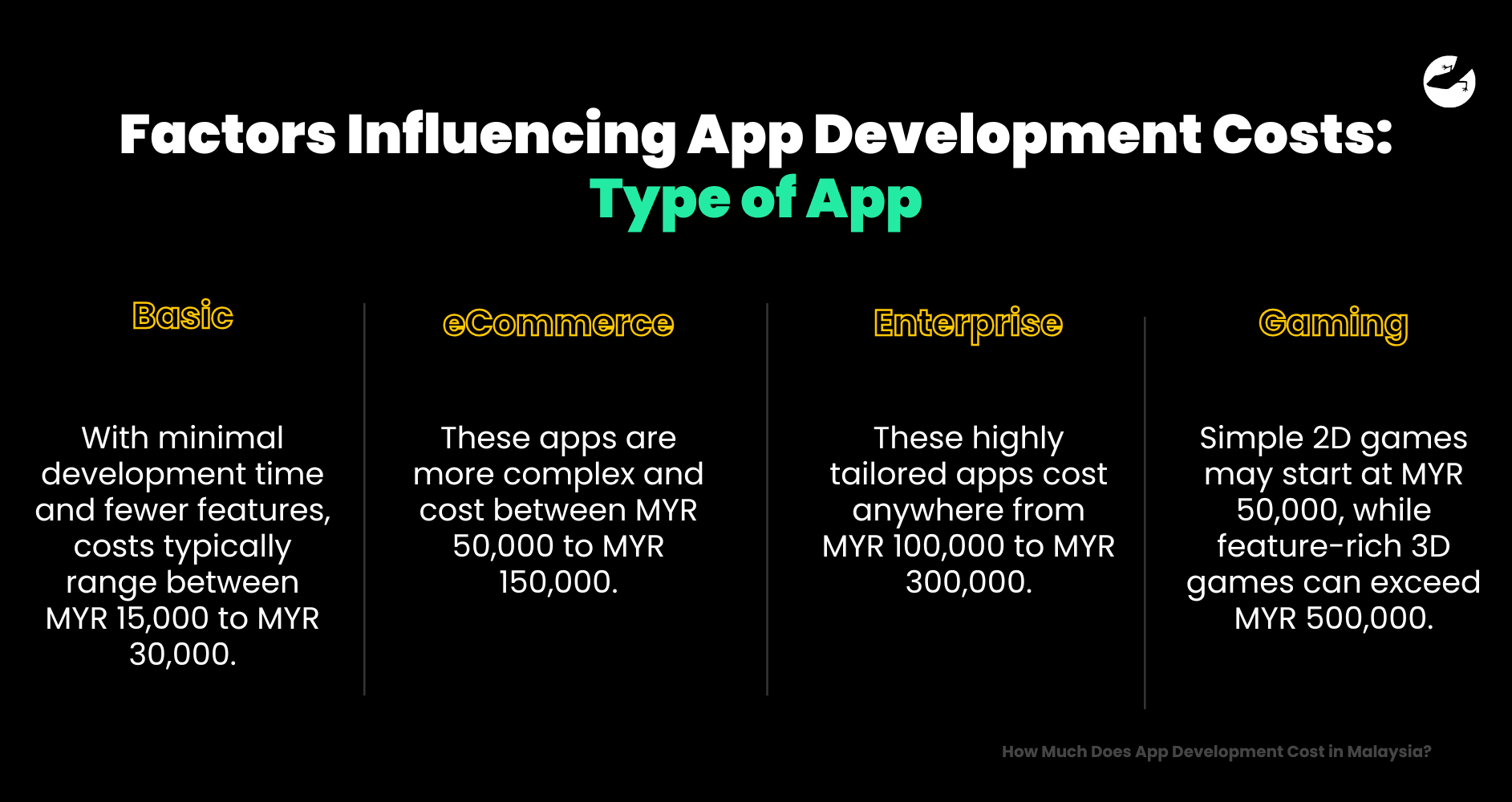 Factors Influencing App Development Costs:
Type of App

Basic

With minimal development time and fewer features, costs typically range between MYR 15,000 to MYR 30,000.

eCommerce

These apps are more complex and cost between MYR 50,000 to MYR 150,000.

Enterprise

These highly tailored apps cost anywhere from MYR 100,000 to MYR 300,000.

Gaming

Simple 2D games may start at MYR 50,000, while feature-rich 3D games can exceed MYR 500,000.

How Much Does App Development Cost in Malaysia?